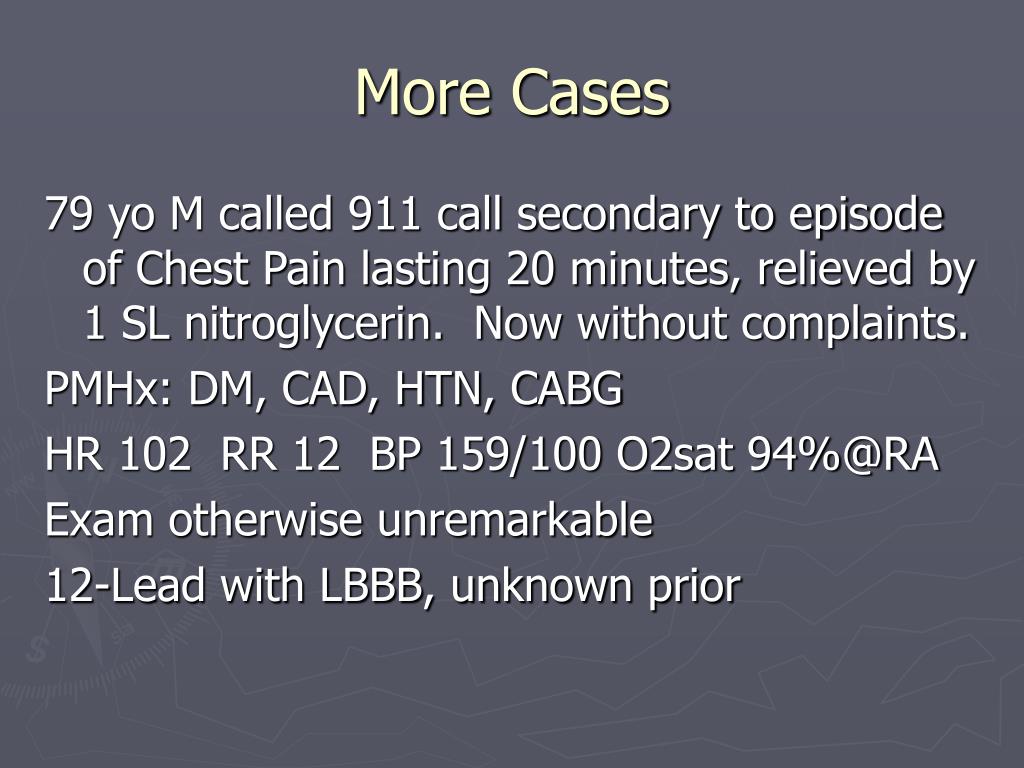 More Cases

79 yo M called 911 call secondary to episode of Chest Pain lasting 20 minutes, relieved by 1 SL nitroglycerin.  Now without complaints.

PMHx: DM, CAD, HTN, CABG

HR 102  RR 12  BP 159/100 O2sat 94%@RA

Exam otherwise unremarkable

12-Lead with LBBB, unknown prior